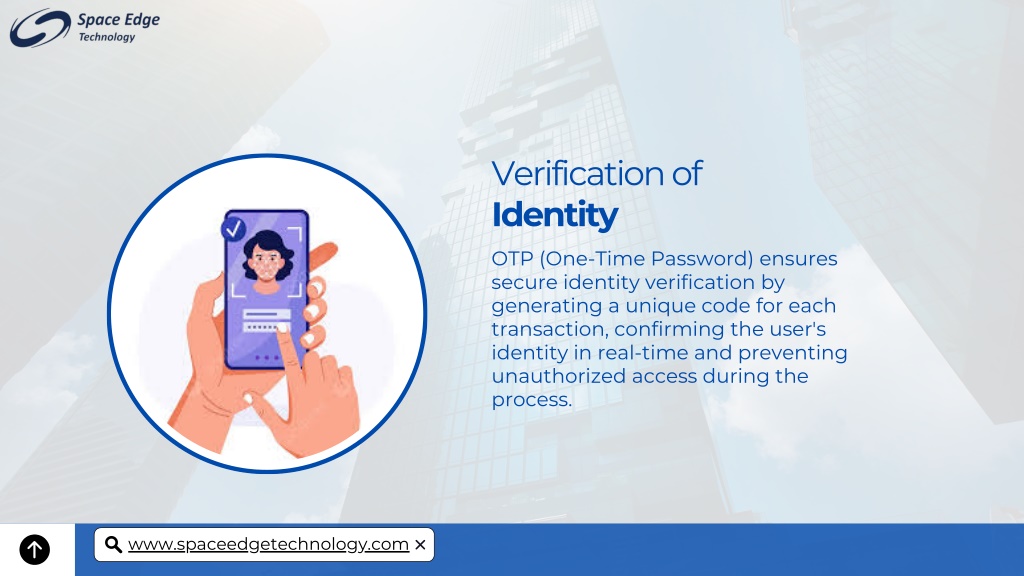 Space Edge
Technology

Verification of
Identity

OTP (One-Time Password) ensures secure identity verification by generating a unique code for each transaction, confirming the user's identity in real-time and preventing unauthorized access during the process.

www.spaceedgetechnology.com ×